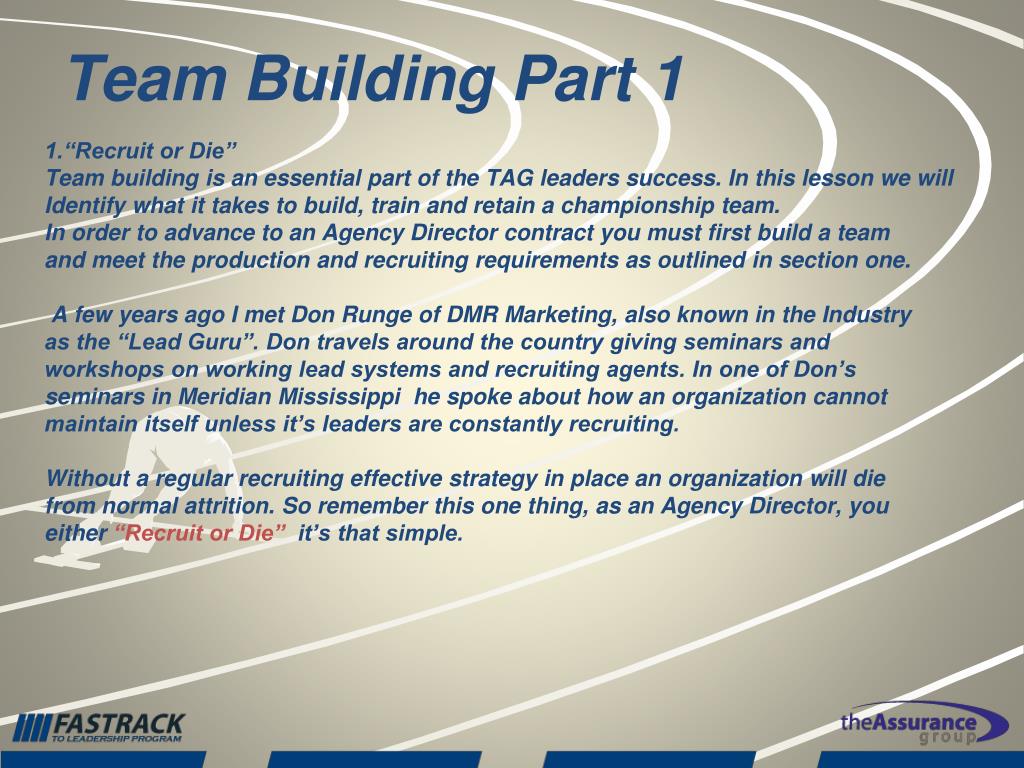 Team Building Part 1

1.“Recruit or Die”
Team building is an essential part of the TAG leaders success. In this lesson we will Identify what it takes to build, train and retain a championship team.
In order to advance to an Agency Director contract you must first build a team and meet the production and recruiting requirements as outlined in section one.

A few years ago I met Don Runge of DMR Marketing, also known in the Industry as the “Lead Guru”. Don travels around the country giving seminars and workshops on working lead systems and recruiting agents. In one of Don’s seminars in Meridian Mississippi he spoke about how an organization cannot maintain itself unless it’s leaders are constantly recruiting.

Without a regular recruiting effective strategy in place an organization will die from normal attrition. So remember this one thing, as an Agency Director, you either “Recruit or Die” it’s that simple.

FASTRACK
TO LEADERSHIP PROGRAM

theAssurance
group